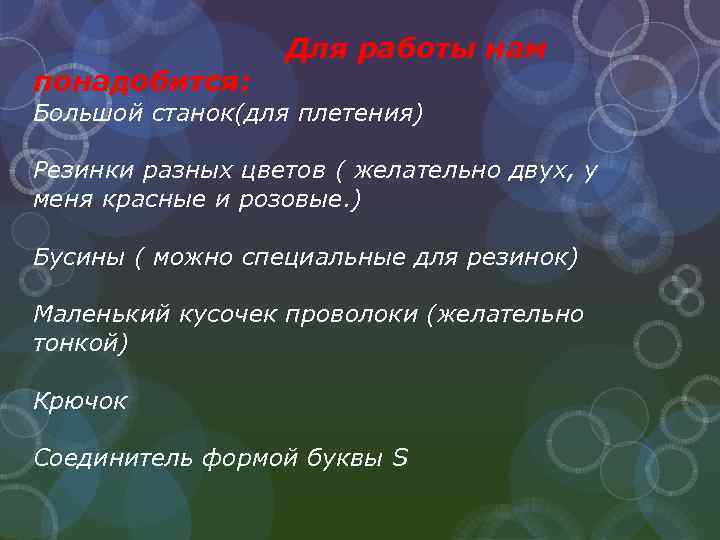 Для работы нам понадобится:
Большой станок(для плетения)

Резинки разных цветов ( желательно двух, у меня красные и розовые.)

Бусины ( можно специальные для резинок)

Маленький кусочек проволоки (желательно тонкой)

Крючок

Соединитель формой буквы S